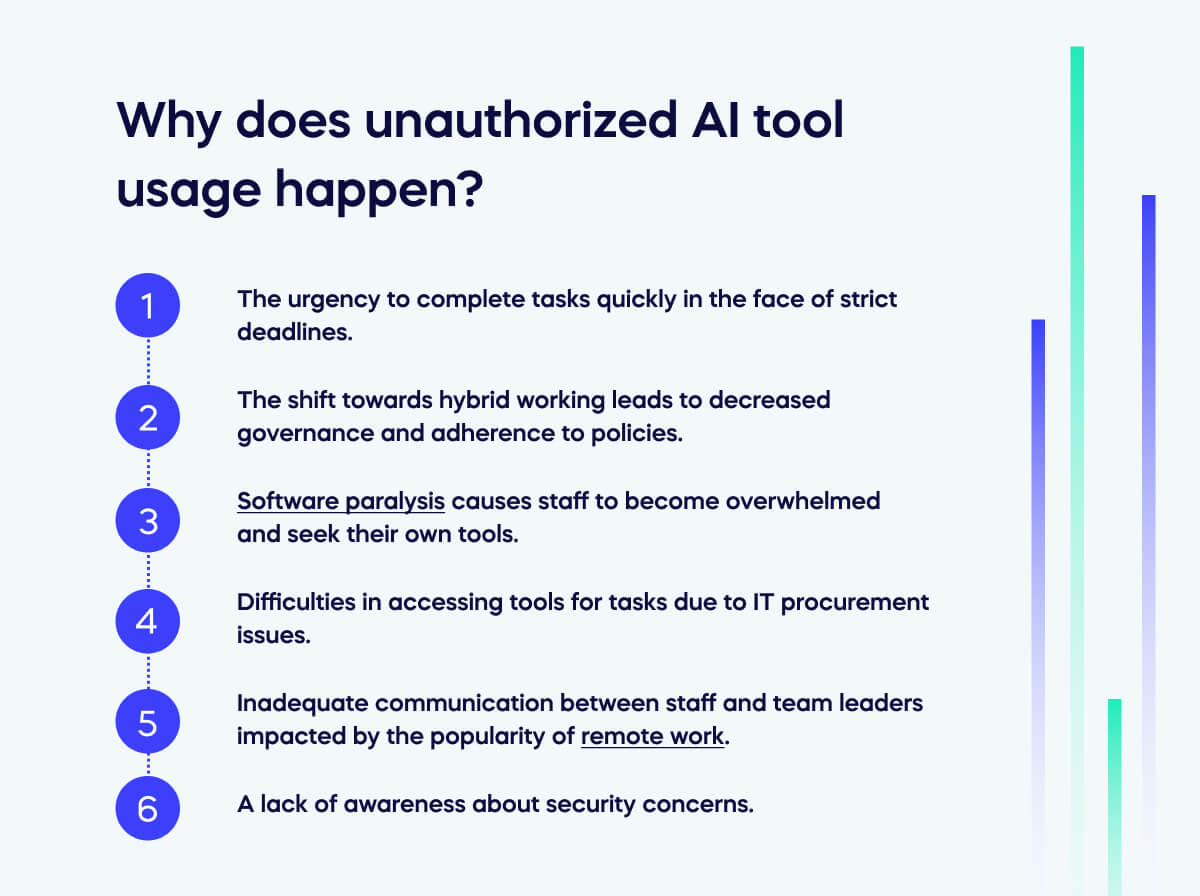 Why does unauthorized AI tool usage happen?

1 The urgency to complete tasks quickly in the face of strict deadlines.

2 The shift towards hybrid working leads to decreased governance and adherence to policies.

3 Software paralysis causes staff to become overwhelmed and seek their own tools.

4 Difficulties in accessing tools for tasks due to IT procurement issues.

5 Inadequate communication between staff and team leaders impacted by the popularity of remote work.

6 A lack of awareness about security concerns.